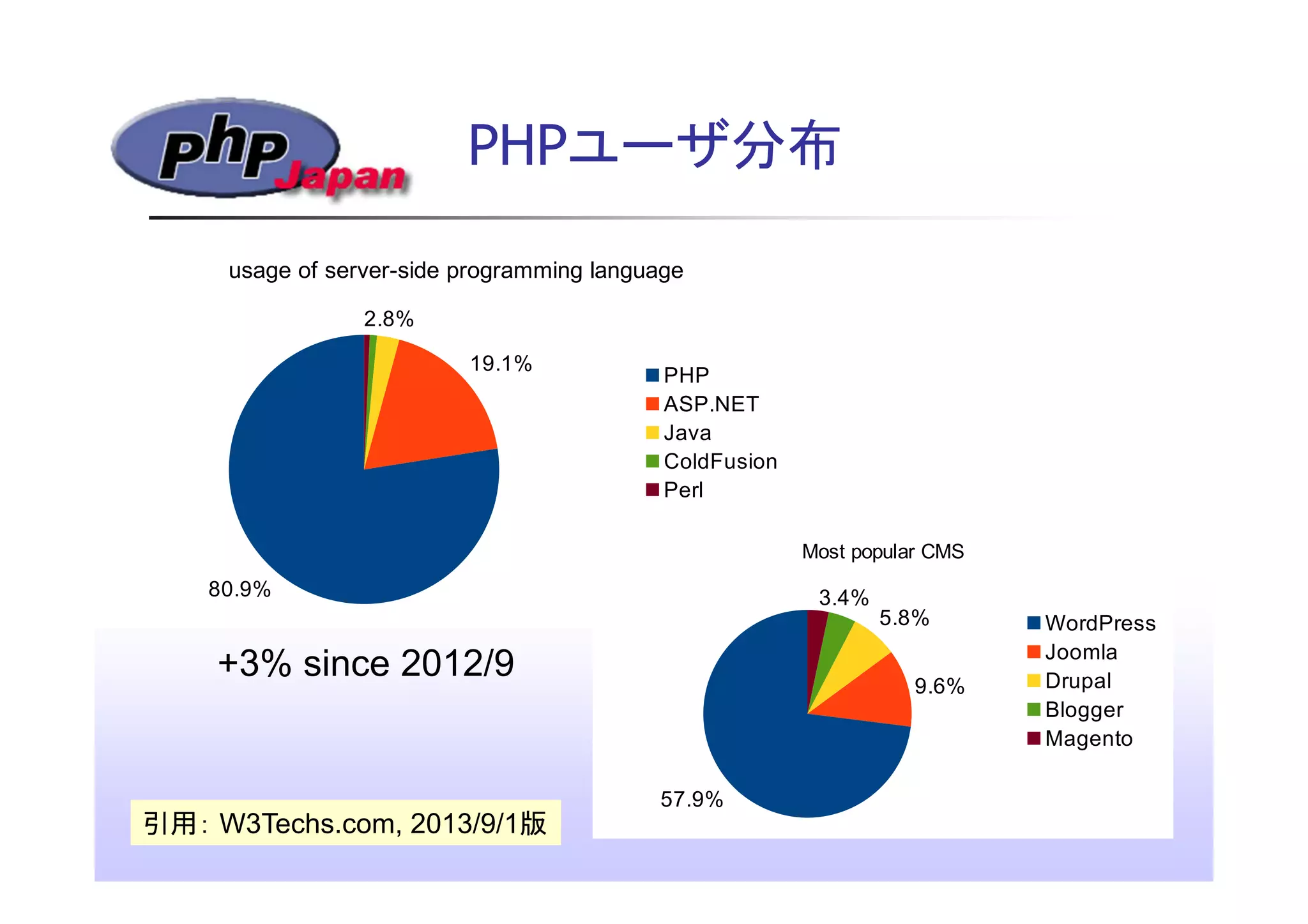 php Japan

PHPユーザ分布

usage of server-side programming language

2.8%
19.1%
80.9%

PHP
ASP.NET
Java
ColdFusion
Perl

+3% since 2012/9

Most popular CMS

3.4%
5.8%
9.6%
57.9%

WordPress
Joomla
Drupal
Blogger
Magento

引用: W3Techs.com, 2013/9/1版